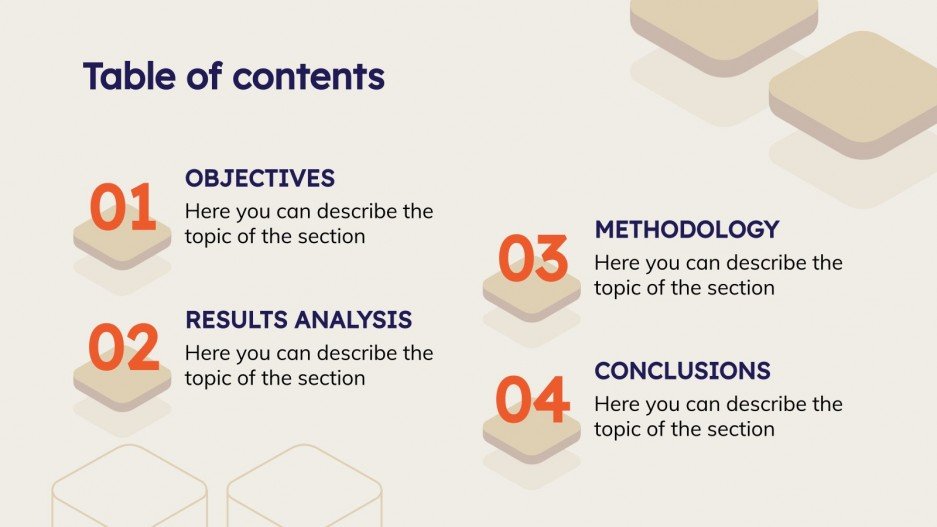 Table of contents

01
OBJECTIVES
Here you can describe the topic of the section

02
RESULTS ANALYSIS
Here you can describe the topic of the section

03
METHODOLOGY
Here you can describe the topic of the section

04
CONCLUSIONS
Here you can describe the topic of the section